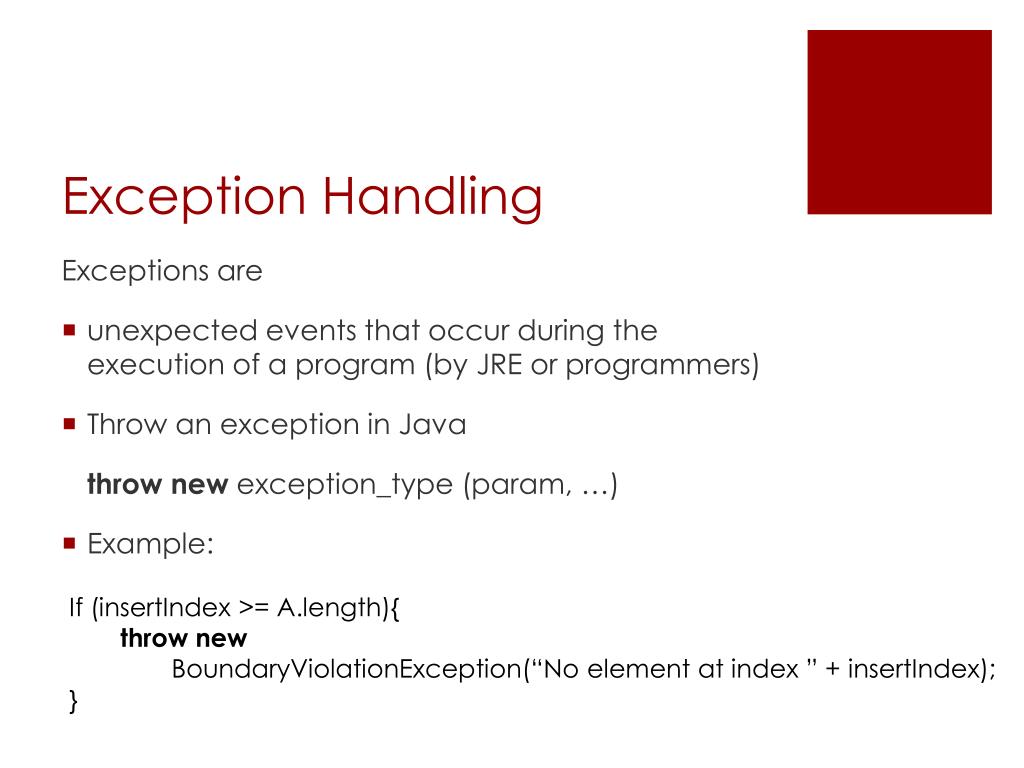 Exception Handling

Exceptions are

unexpected events that occur during the execution of a program (by JRE or programmers)

Throw an exception in Java

throw new exception_type (param, …)

Example:

If (insertIndex >= A.length){
throw new
BoundaryViolationException(“No element at index ” + insertIndex);
}